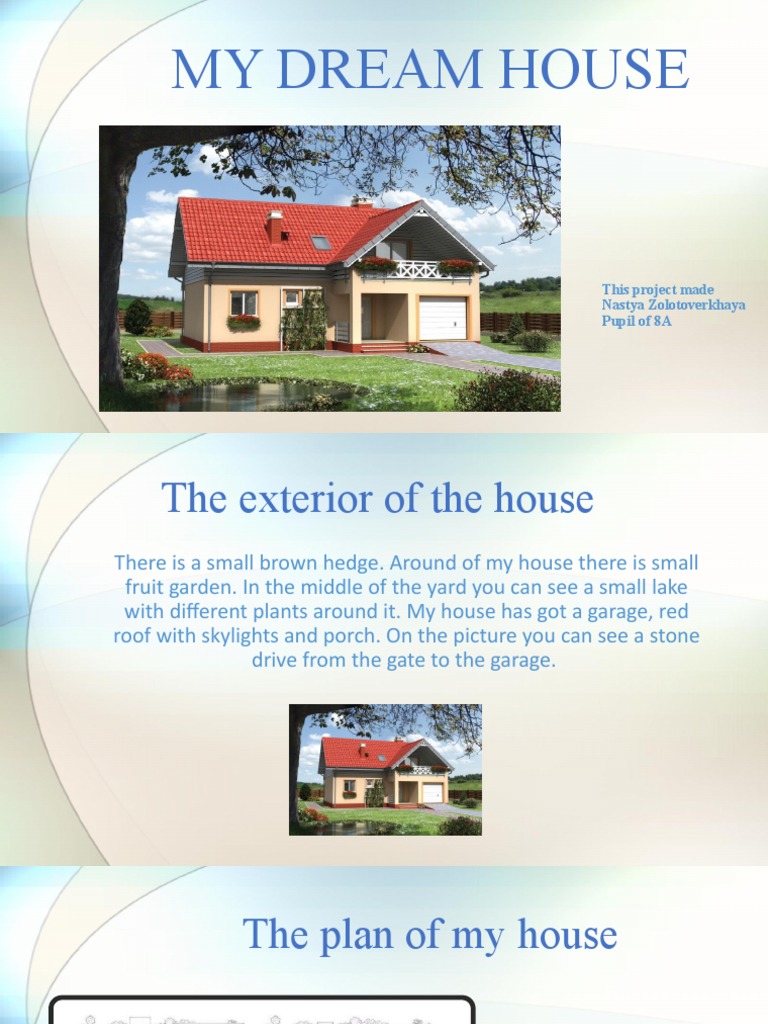 MY DREAM HOUSE

This project made
Nastya Zolotoverkhaya
Pupil of 8A

The exterior of the house

There is a small brown hedge. Around of my house there is small fruit garden. In the middle of the yard you can see a small lake with different plants around it. My house has got a garage, red roof with skylights and porch. On the picture you can see a stone drive from the gate to the garage.

The plan of my house